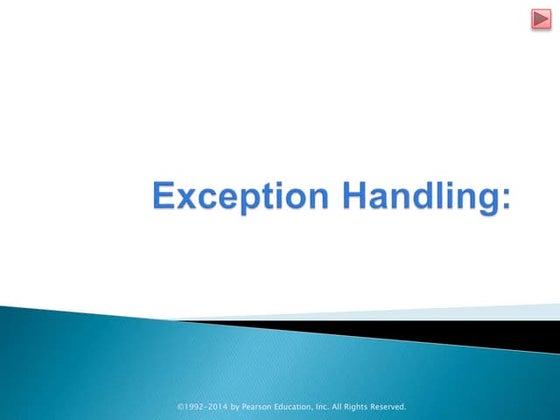 Exception Handling:

©1992-2014 by Pearson Education, Inc. All Rights Reserved.